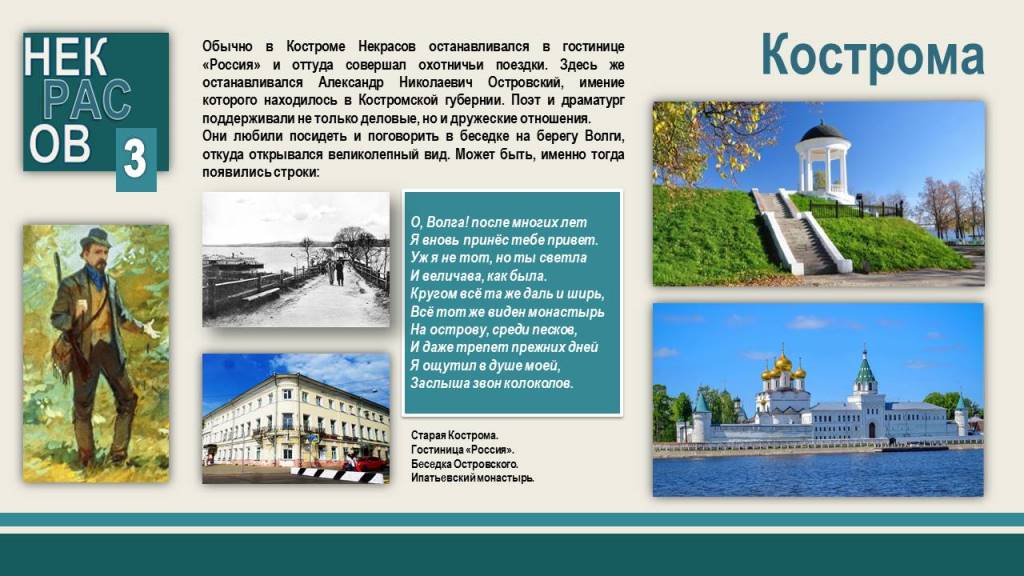 НЕК
РАС
ОВ 3

Кострома

Обычно в Костроме Некрасов останавливался в гостинице «Россия» и оттуда совершал охотничьи поездки. Здесь же останавливался Александр Николаевич Островский, имение которого находилось в Костромской губернии. Поэт и драматург поддерживали не только деловые, но и дружеские отношения.
Они любили посидеть и поговорить в беседке на берегу Волги, откуда открывался великолепный вид. Может быть, именно тогда появились строки:

О, Волга! после многих лет
Я вновь принёс тебе привет.
Уж я не тот, но ты светла
И величава, как была.
Кругом всё та же даль и ширь,
Всё тот же виден монастырь
На острову, среди песков,
И даже трепет прежних дней
Я ощутил в душе моей,
Заслыша звон колоколов.

Старая Кострома.
Гостиница «Россия».
Беседка Островского.
Ипатьевский монастырь.